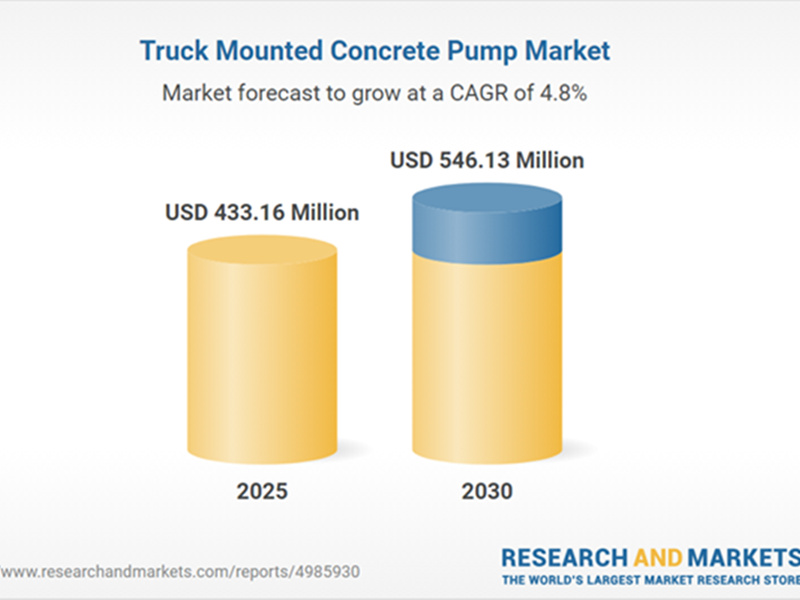 Truck Mounted Concrete Pump Market
Market forecast to grow at a CAGR of 4.8%

USD 433.16 Million

USD 546.13 Million

2025

2030

www.researchandmarkets.com/reports/4985930

RESEARCH AND MARKETS
THE WORLD'S LARGEST MARKET RESEARCH STORE